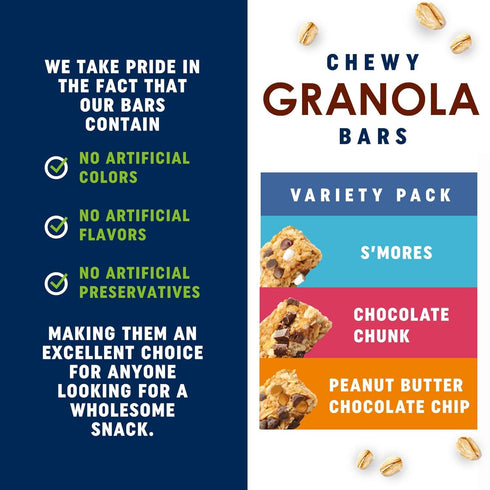 WE TAKE PRIDE IN THE FACT THAT OUR BARS CONTAIN

NO ARTIFICIAL COLORS

NO ARTIFICIAL FLAVORS

NO ARTIFICIAL PRESERVATIVES

MAKING THEM AN EXCELLENT CHOICE FOR ANYONE LOOKING FOR A WHOLESOME SNACK.

CHEWY
GRANOLA
BARS

VARIETY PACK

S'MORES

CHOCOLATE CHUNK

PEANUT BUTTER CHOCOLATE CHIP